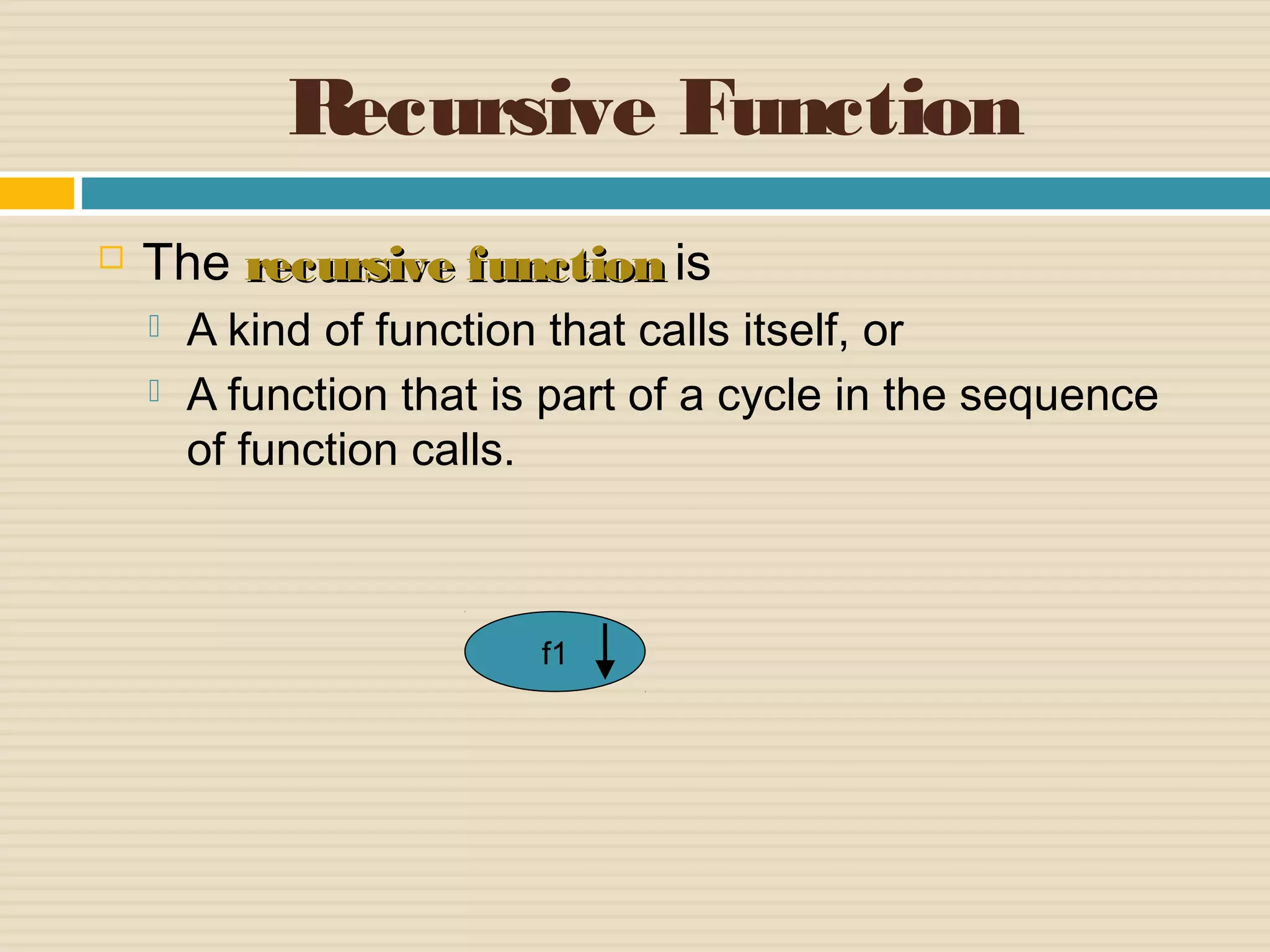 Recursive Function

The recursive function is

A kind of function that calls itself, or

A function that is part of a cycle in the sequence of function calls.

f1